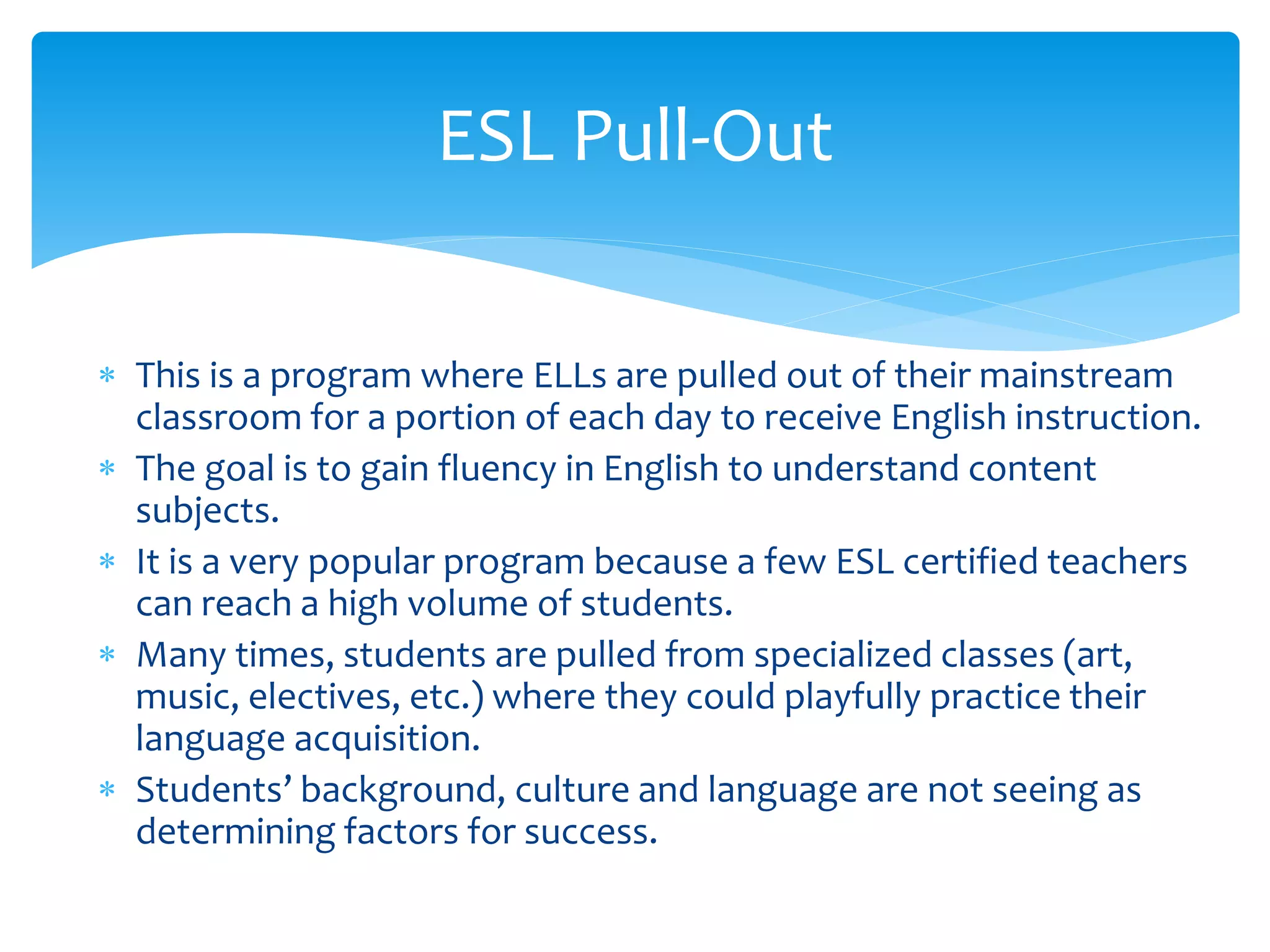 ESL Pull-Out

* This is a program where ELLs are pulled out of their mainstream classroom for a portion of each day to receive English instruction.
* The goal is to gain fluency in English to understand content subjects.
* It is a very popular program because a few ESL certified teachers can reach a high volume of students.
* Many times, students are pulled from specialized classes (art, music, electives, etc.) where they could playfully practice their language acquisition.
* Students' background, culture and language are not seeing as determining factors for success.